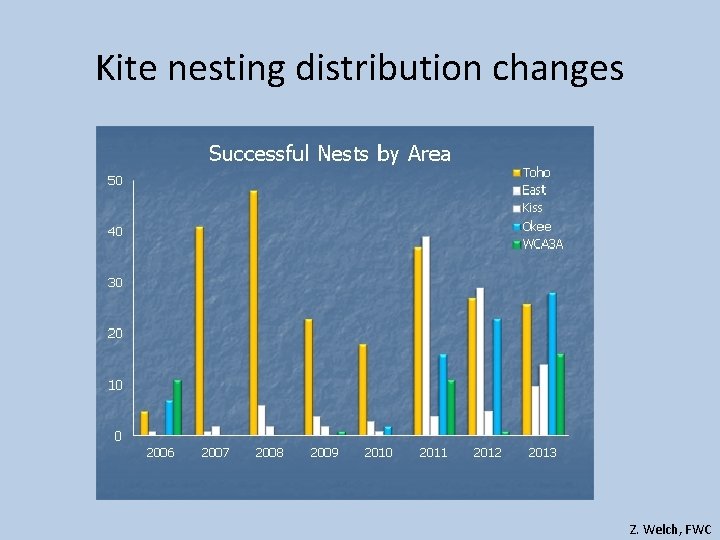 Kite nesting distribution changes

Successful Nests by Area

Toho
East
Kiss
Okee
WCA3A

50
40
30
20
10
0

2006 2007 2008 2009 2010 2011 2012 2013

Z. Welch, FWC